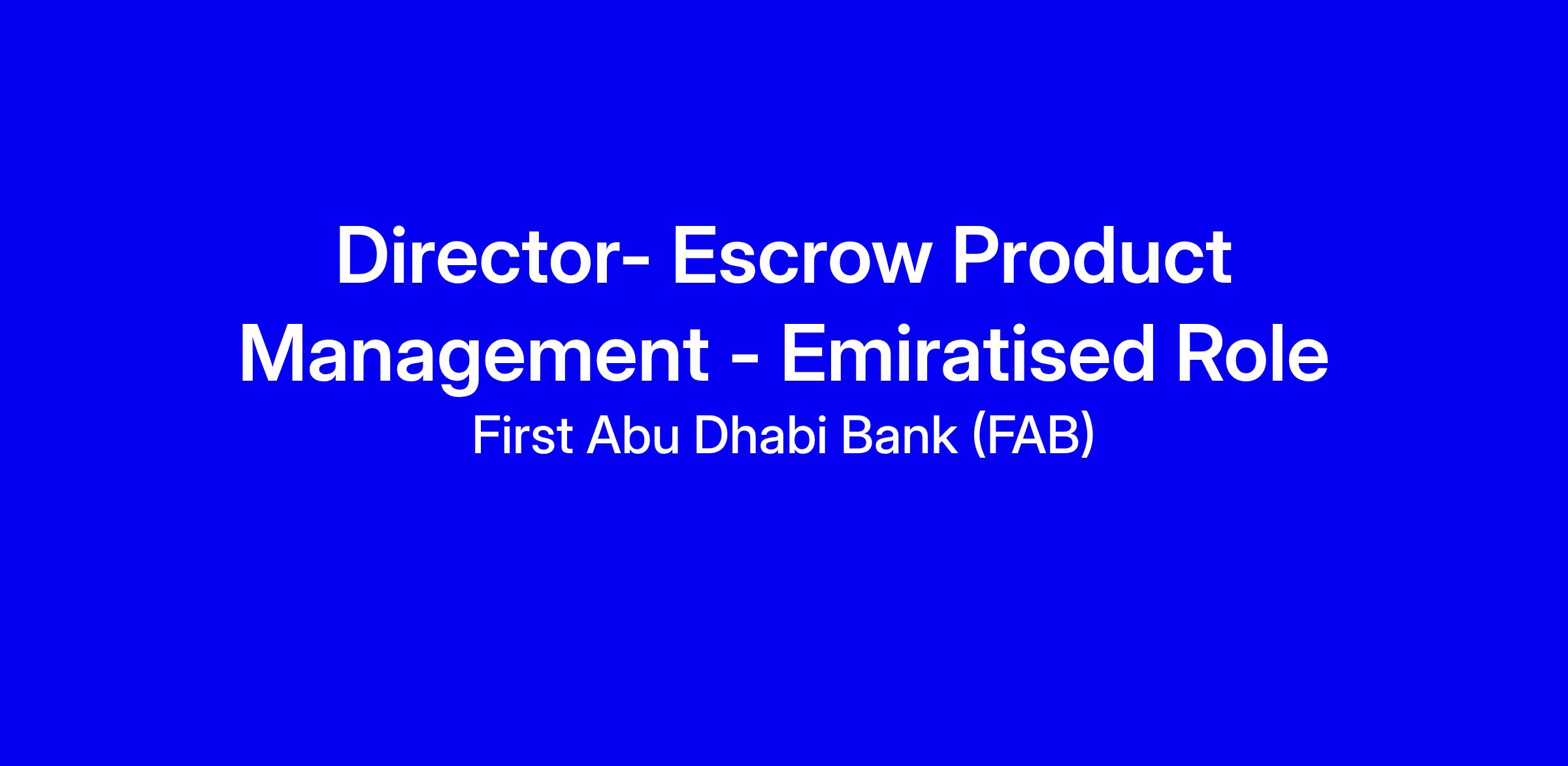 Director- Escrow Product Management - Emiratised Role

First Abu Dhabi Bank (FAB)